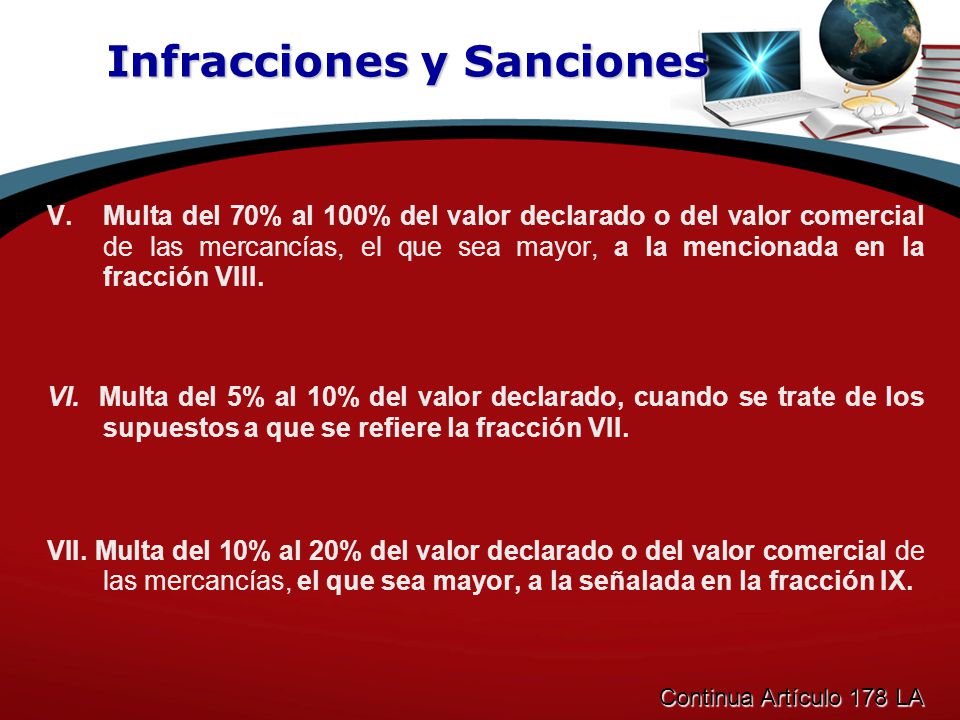 Infracciones y Sanciones

V. Multa del 70% al 100% del valor declarado o del valor comercial de las mercancías, el que sea mayor, a la mencionada en la fracción VIII.

VI. Multa del 5% al 10% del valor declarado, cuando se trate de los supuestos a que se refiere la fracción VII.

VII. Multa del 10% al 20% del valor declarado o del valor comercial de las mercancías, el que sea mayor, a la señalada en la fracción IX.

Continua Artículo 178 LA